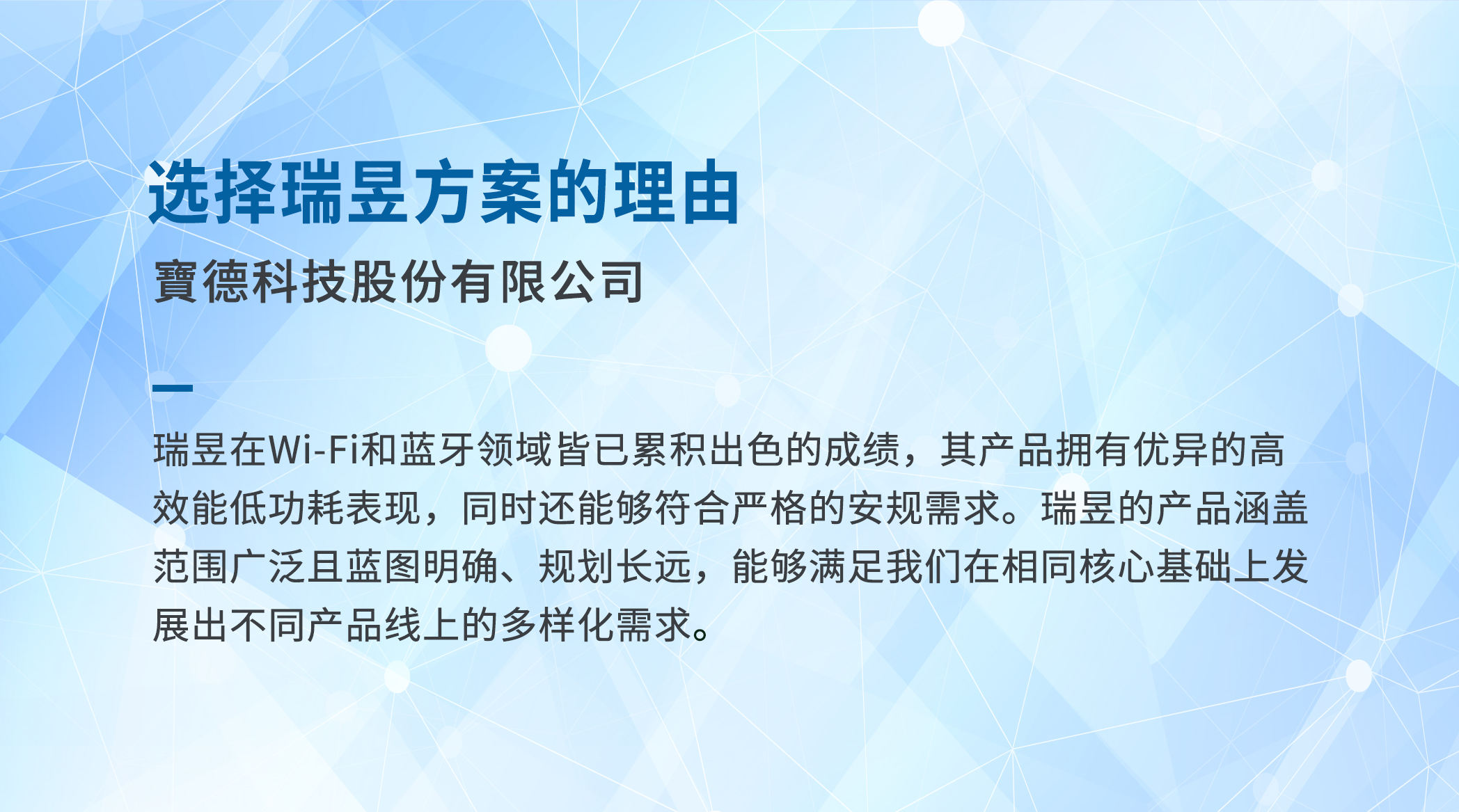 选择瑞昱方案的理由

寶德科技股份有限公司

瑞昱在Wi-Fi和蓝牙领域皆已累积出色的成绩，其产品拥有优异的高效能低功耗表现，同时还能够符合严格的安规需求。瑞昱的产品涵盖范围广泛且蓝图明确、规划长远，能够满足我们在相同核心基础上发展出不同产品线上的多样化需求。